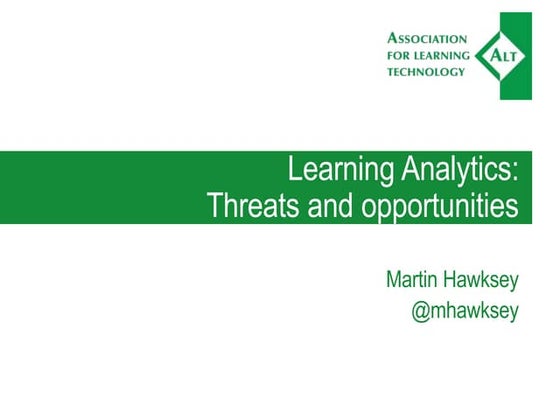 ASSOCIATION
FOR LEARNING
TECHNOLOGY

ALT

Learning Analytics:
Threats and opportunities

Martin Hawksey
@mhawksey